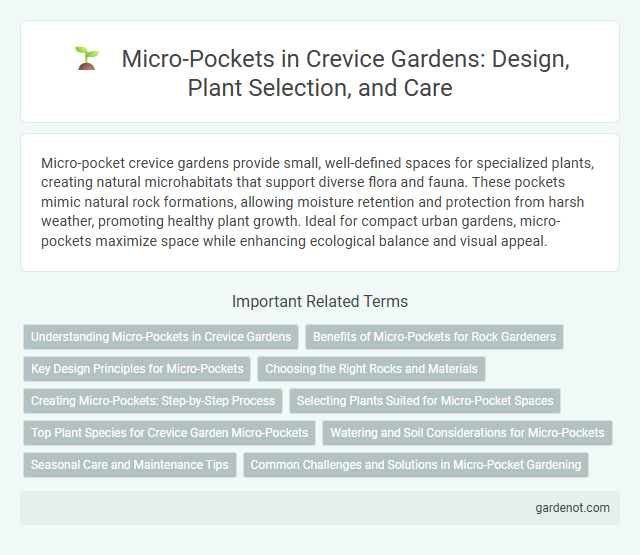 Micro-Pockets in Crevice Gardens: Design, Plant Selection, and Care

Micro-pocket crevice gardens provide small, well-defined spaces for specialized plants, creating natural microhabitats that support diverse flora and fauna. These pockets mimic natural rock formations, allowing moisture retention and protection from harsh weather, promoting healthy plant growth. Ideal for compact urban gardens, micro-pockets maximize space while enhancing ecological balance and visual appeal.

Important Related Terms

Understanding Micro-Pockets in Crevice Gardens

Benefits of Micro-Pockets for Rock Gardeners

Key Design Principles for Micro-Pockets

Choosing the Right Rocks and Materials

Creating Micro-Pockets: Step-by-Step Process

Selecting Plants Suited for Micro-Pocket Spaces

Top Plant Species for Crevice Garden Micro-Pockets

Watering and Soil Considerations for Micro-Pockets

Seasonal Care and Maintenance Tips

Common Challenges and Solutions in Micro-Pocket Gardening

gardenot.com